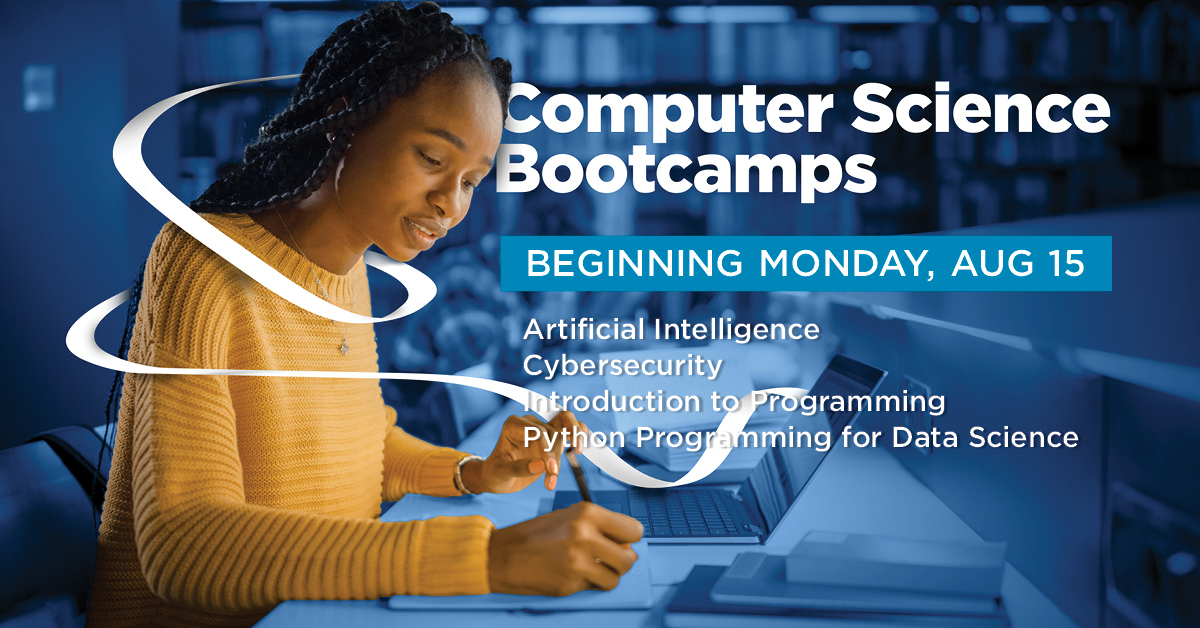 Computer Science Bootcamps

BEGINNING MONDAY, AUG 15

Artificial Intelligence
Cybersecurity
Introduction to Programming
Python Programming for Data Science